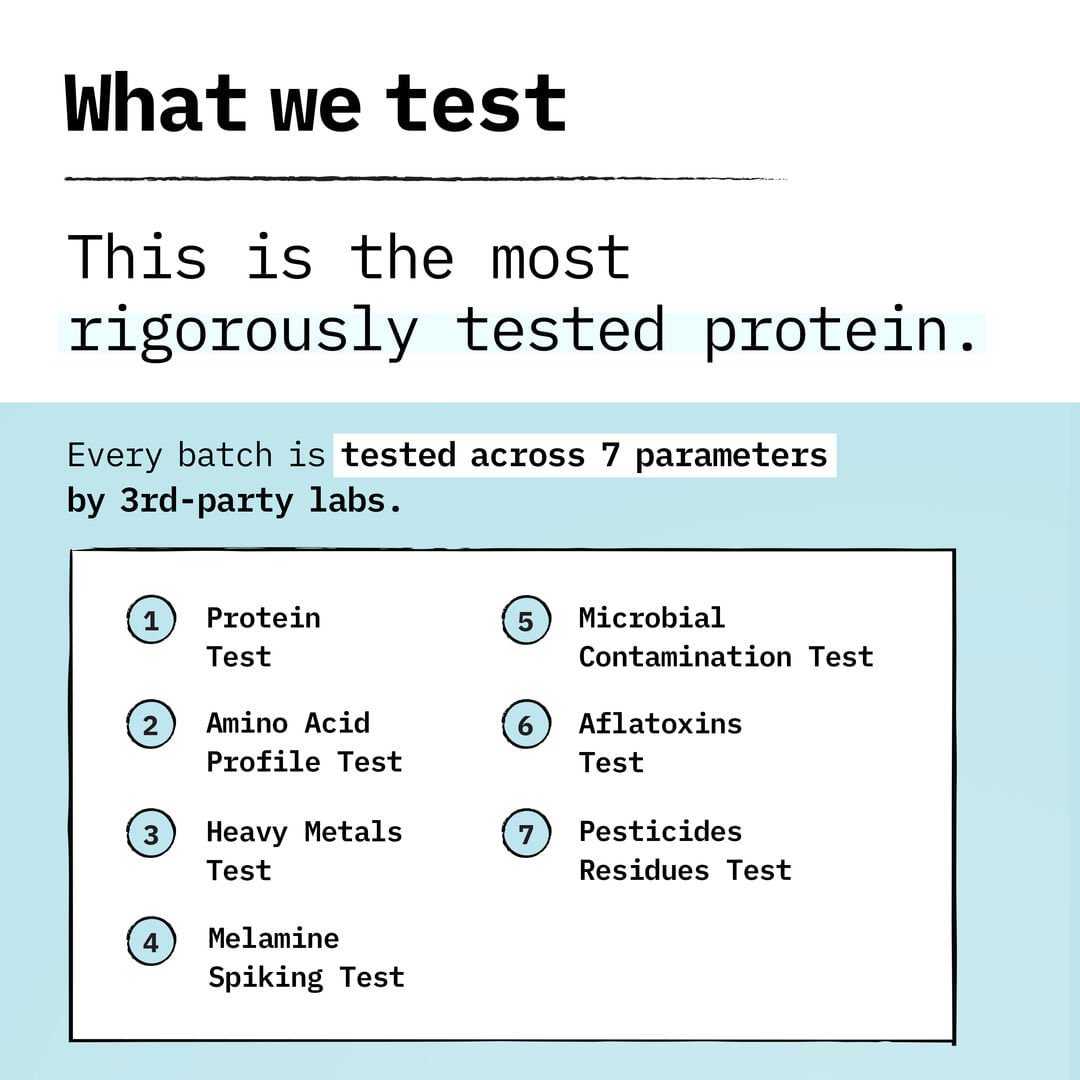 What we test

This is the most rigorously tested protein.

Every batch is tested across 7 parameters by 3rd-party labs.

1 Protein Test

2 Amino Acid Profile Test

3 Heavy Metals Test

4 Melamine Spiking Test

5 Microbial Contamination Test

6 Aflatoxins Test

7 Pesticides Residues Test